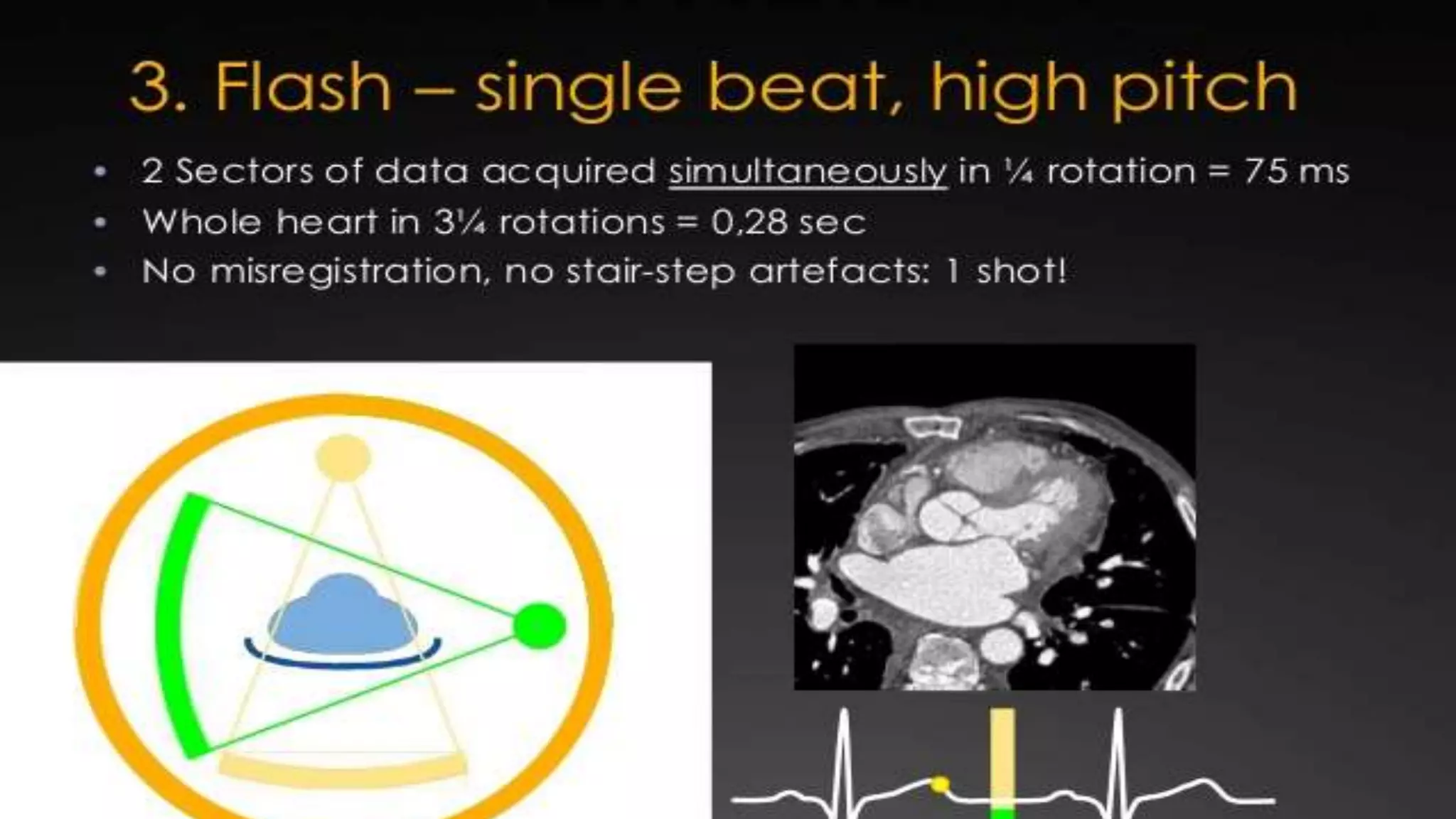 3. Flash – single beat, high pitch

• 2 Sectors of data acquired simultaneously in ¼ rotation = 75 ms
• Whole heart in 3¼ rotations = 0,28 sec
• No misregistration, no stair-step artefacts: 1 shot!